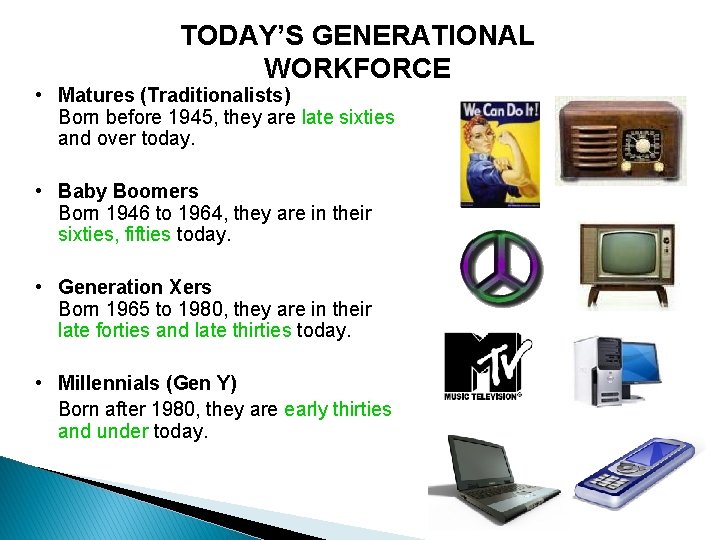 TODAY'S GENERATIONAL WORKFORCE

• Matures (Traditionalists)
Born before 1945, they are late sixties and over today.

• Baby Boomers
Born 1946 to 1964, they are in their sixties, fifties today.

• Generation Xers
Born 1965 to 1980, they are in their late forties and late thirties today.

• Millennials (Gen Y)
Born after 1980, they are early thirties and under today.

We Can Do It!

MTV
MUSIC TELEVISION